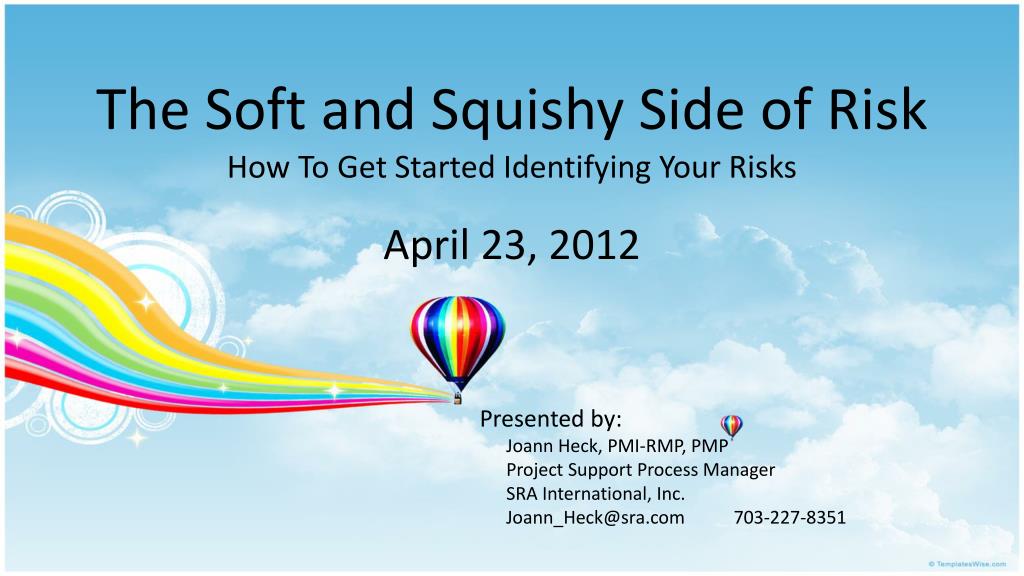 The Soft and Squishy Side of Risk
How To Get Started Identifying Your Risks

April 23, 2012

Presented by:
Joann Heck, PMI-RMP, PMP
Project Support Process Manager
SRA International, Inc.
Joann_Heck@sra.com 703-227-8351

© TemplatesWise.com